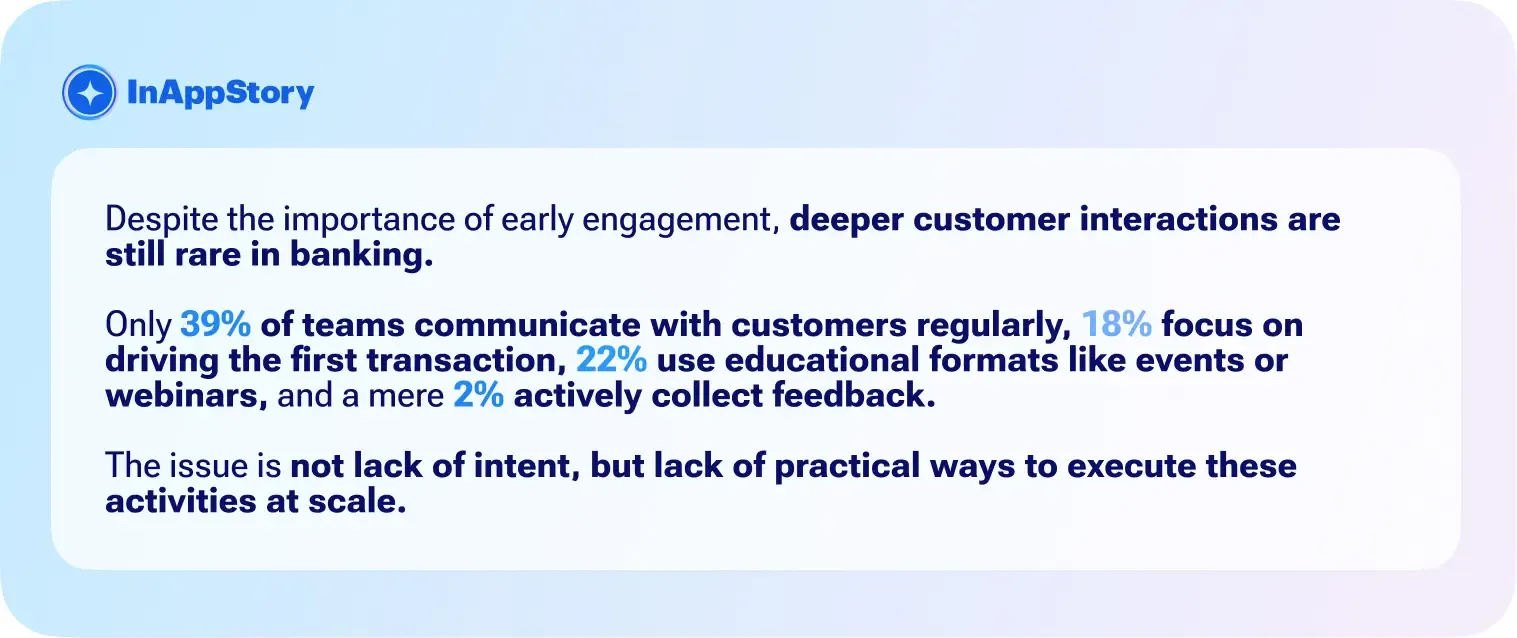 InAppStory

Despite the importance of early engagement, deeper customer interactions are still rare in banking.

Only 39% of teams communicate with customers regularly, 18% focus on driving the first transaction, 22% use educational formats like events or webinars, and a mere 2% actively collect feedback.

The issue is not lack of intent, but lack of practical ways to execute these activities at scale.